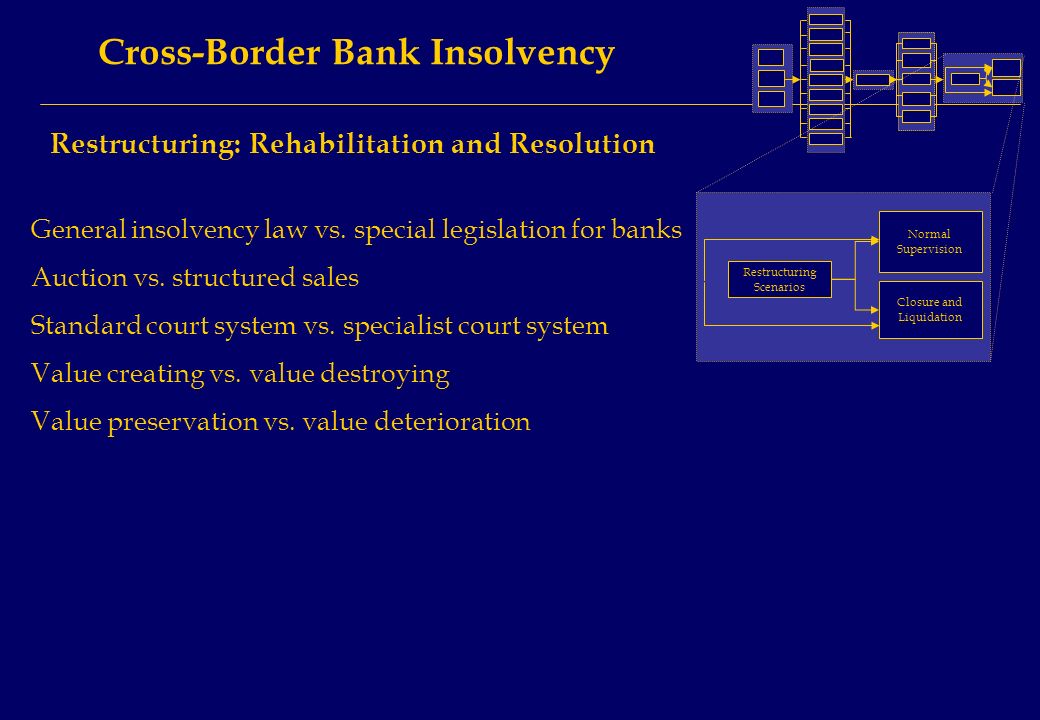 Cross-Border Bank Insolvency

Restructuring: Rehabilitation and Resolution

General insolvency law vs. special legislation for banks

Auction vs. structured sales

Standard court system vs. specialist court system

Value creating vs. value destroying

Value preservation vs. value deterioration

Restructuring Scenarios

Normal Supervision

Closure and Liquidation